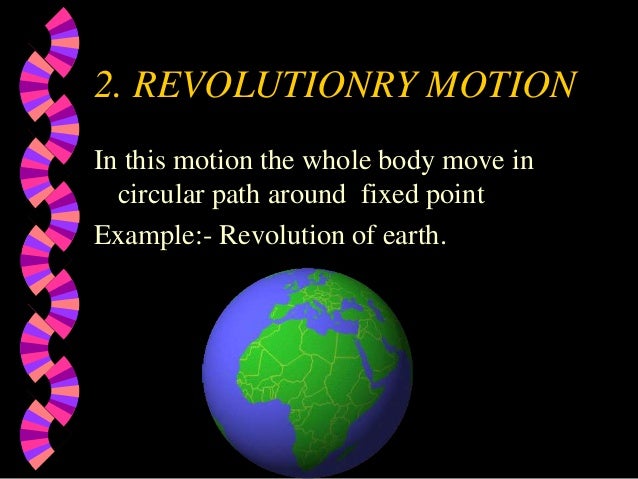 2. REVOLUTIONRY MOTION

In this motion the whole body move in circular path around fixed point

Example:- Revolution of earth.